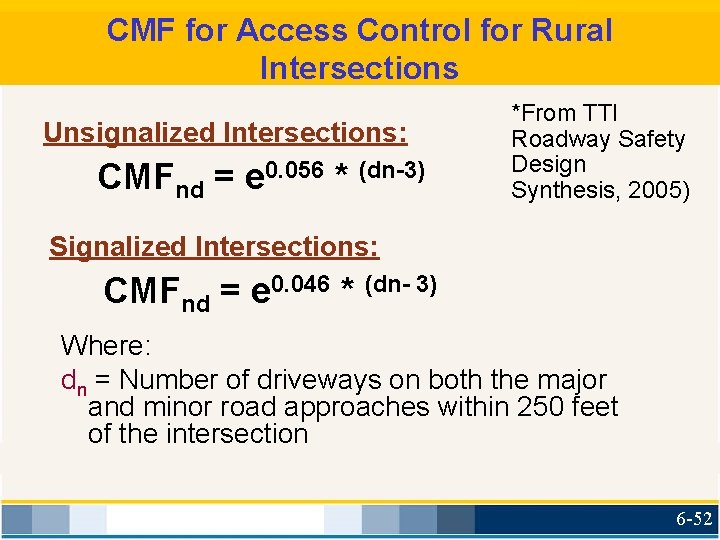 CMF for Access Control for Rural Intersections

Unsignalized Intersections:

$CMF_{nd} = e^{0.056 * (dn-3)}$

*From TTI Roadway Safety Design Synthesis, 2005)

Signalized Intersections:

$CMF_{nd} = e^{0.046 * (dn-3)}$

Where:

$d_n$ = Number of driveways on both the major and minor road approaches within 250 feet of the intersection

6-52